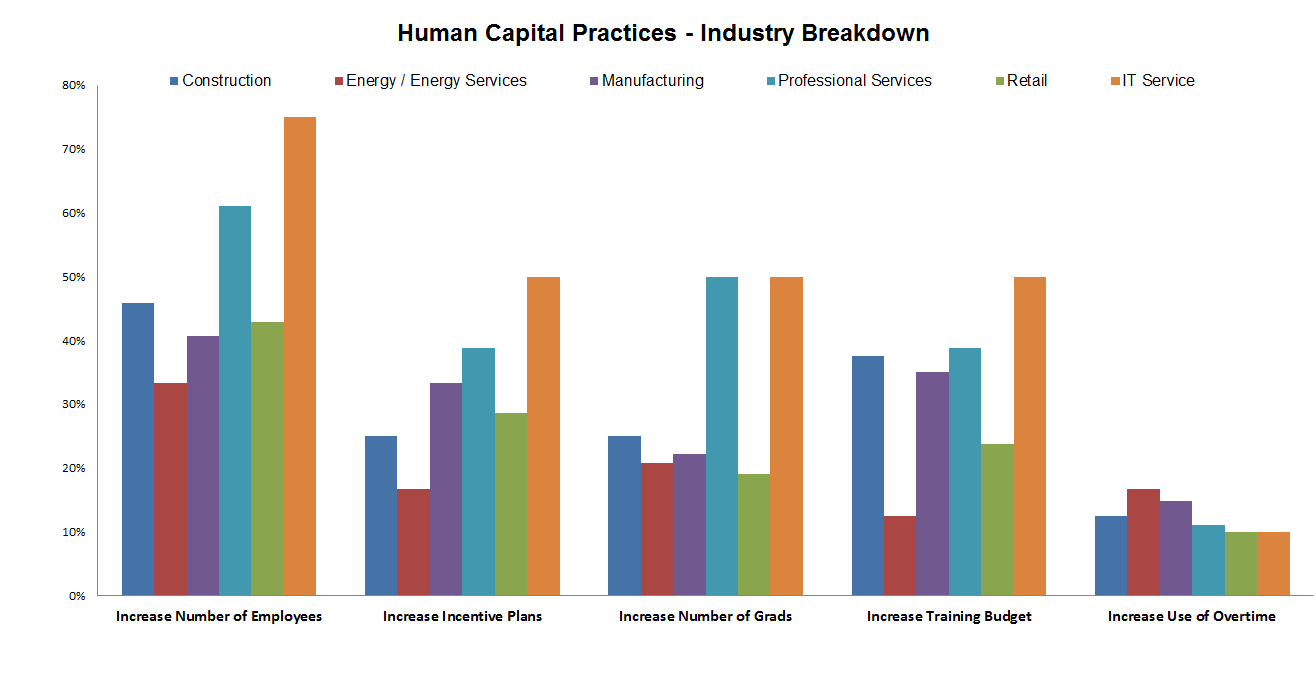 Human Capital Practices - Industry Breakdown

Construction
Energy / Energy Services
Manufacturing
Professional Services
Retail
IT Service

80%
70%
60%
50%
40%
30%
20%
10%
0%

Increase Number of Employees
Increase Incentive Plans
Increase Number of Grads
Increase Training Budget
Increase Use of Overtime